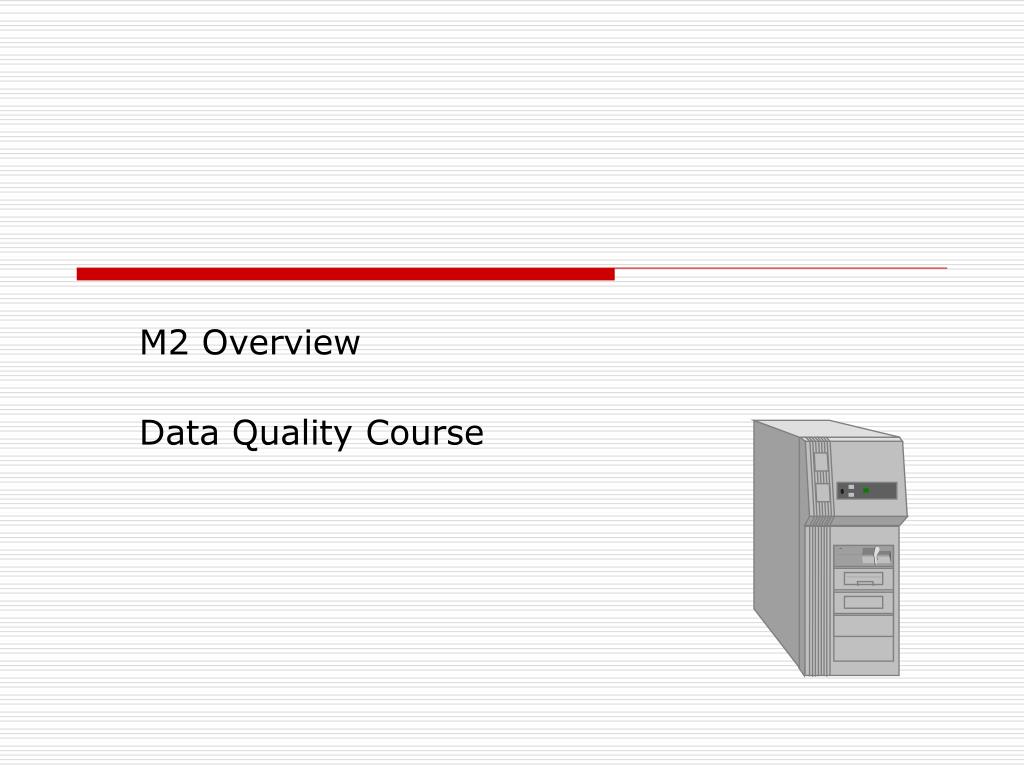 M2 Overview

Data Quality Course